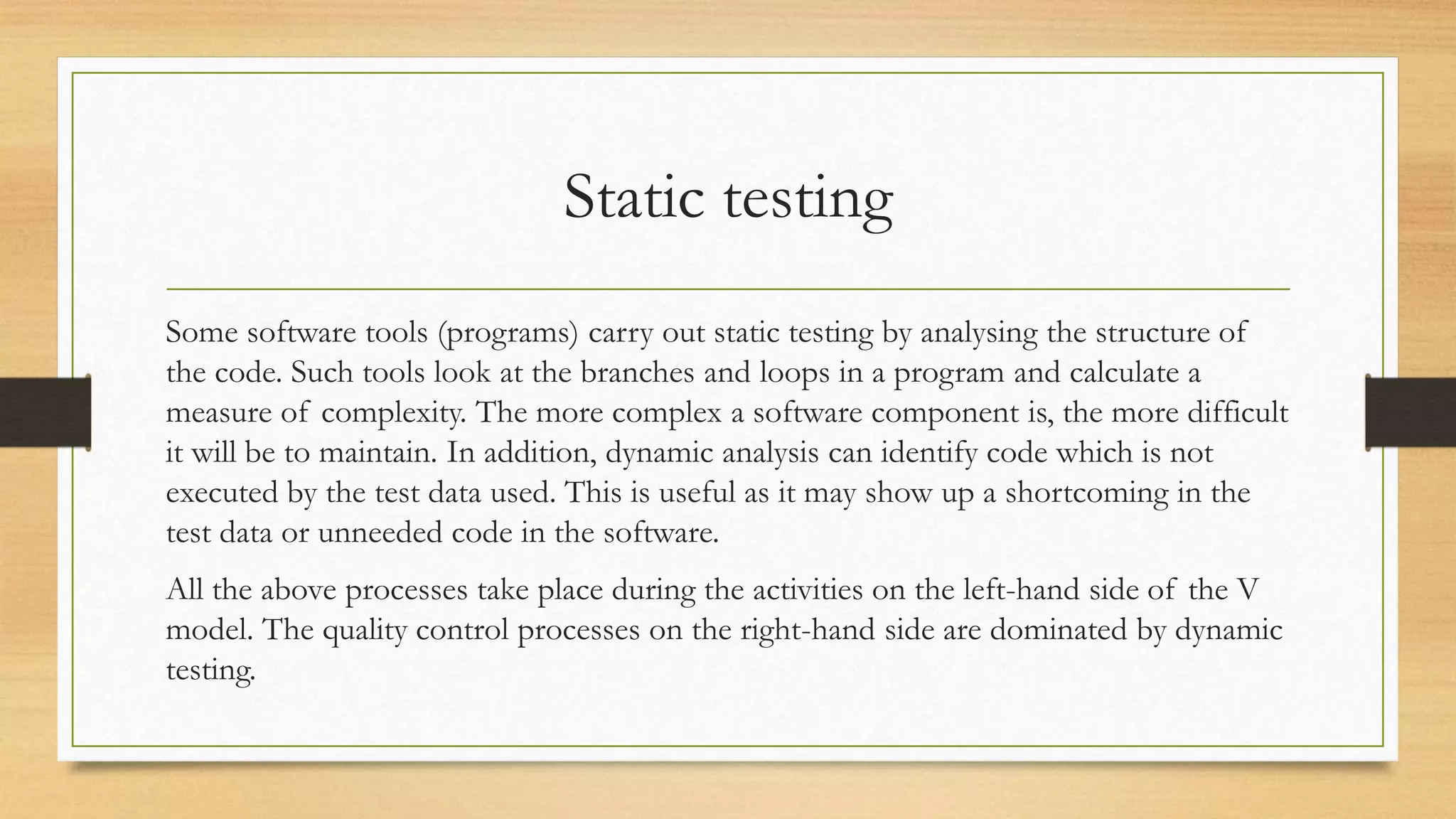 Static testing

Some software tools (programs) carry out static testing by analysing the structure of the code. Such tools look at the branches and loops in a program and calculate a measure of complexity. The more complex a software component is, the more difficult it will be to maintain. In addition, dynamic analysis can identify code which is not executed by the test data used. This is useful as it may show up a shortcoming in the test data or unneeded code in the software.

All the above processes take place during the activities on the left-hand side of the V model. The quality control processes on the right-hand side are dominated by dynamic testing.